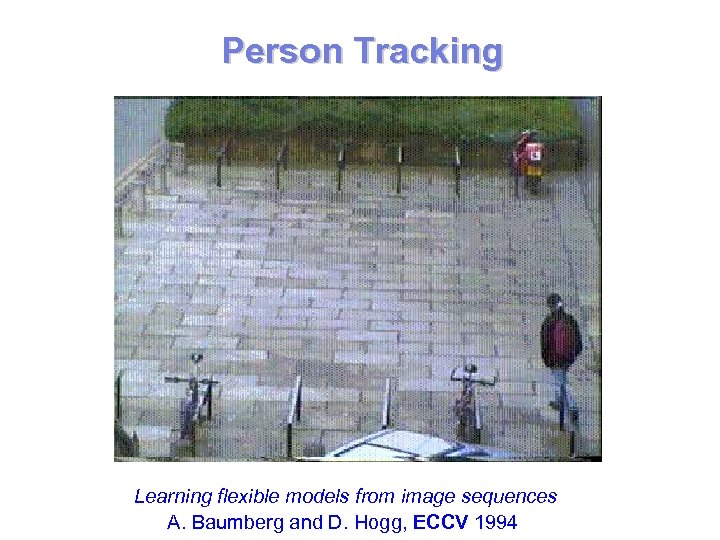 Person Tracking

Learning flexible models from image sequences
A. Baumberg and D. Hogg, ECCV 1994